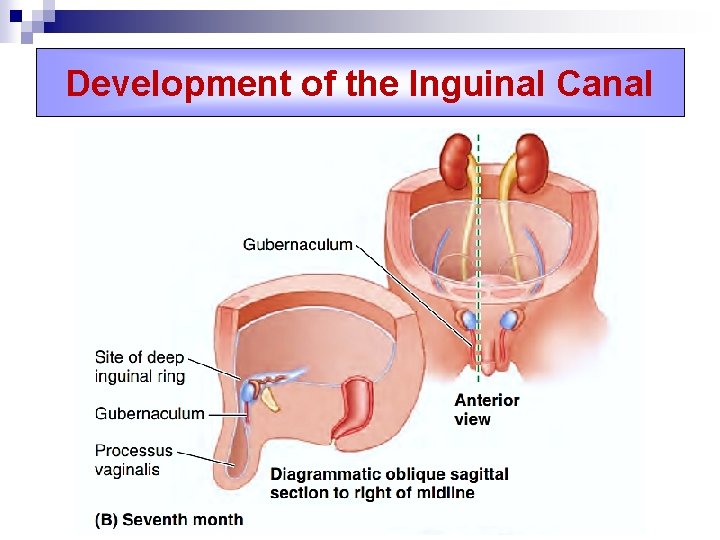 Development of the Inguinal Canal

Gubernaculum

Site of deep inguinal ring

Gubernaculum

Processus vaginalis

Anterior view

Diagrammatic oblique sagittal section to right of midline

(B) Seventh month